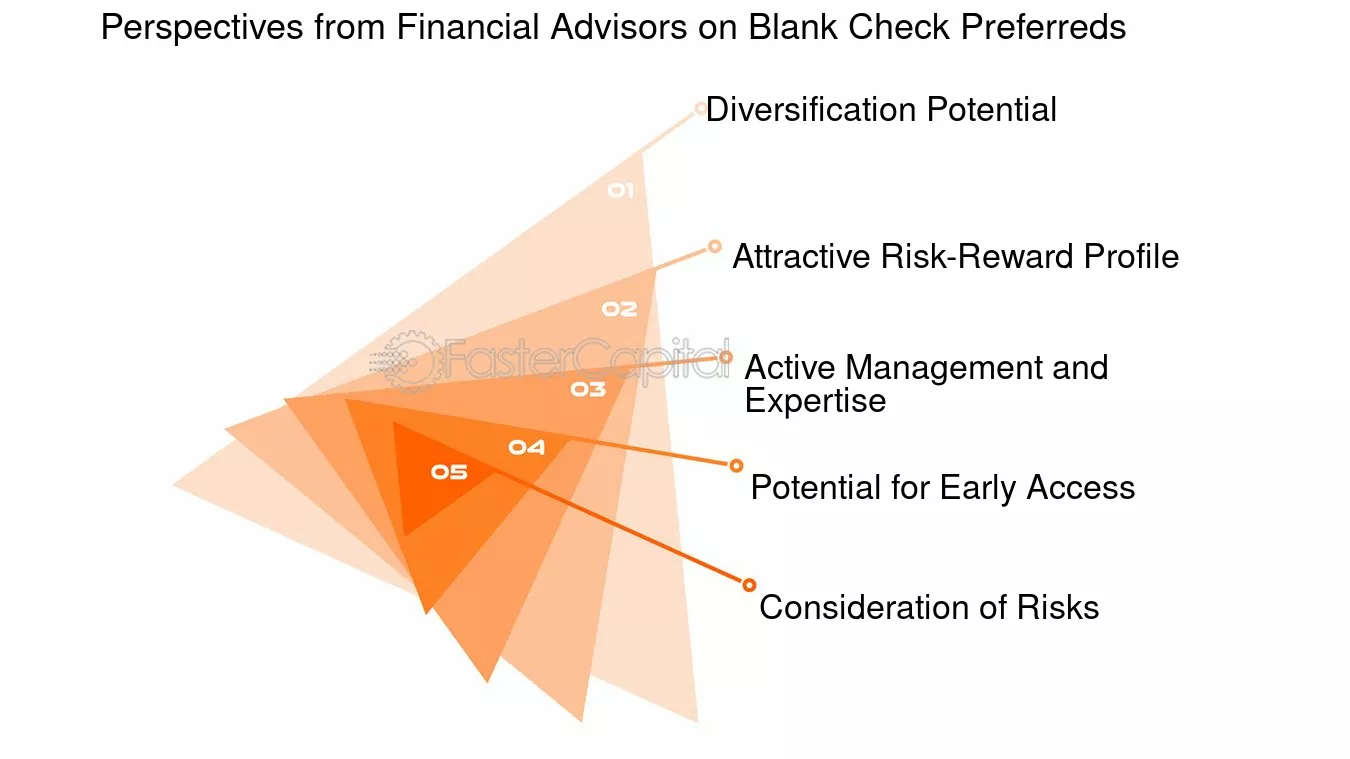 Perspectives from Financial Advisors on Blank Check Preferreds

01
Diversification Potential

02
Attractive Risk-Reward Profile

FasterCapital

03
Active Management and Expertise

04
Potential for Early Access

05
Consideration of Risks